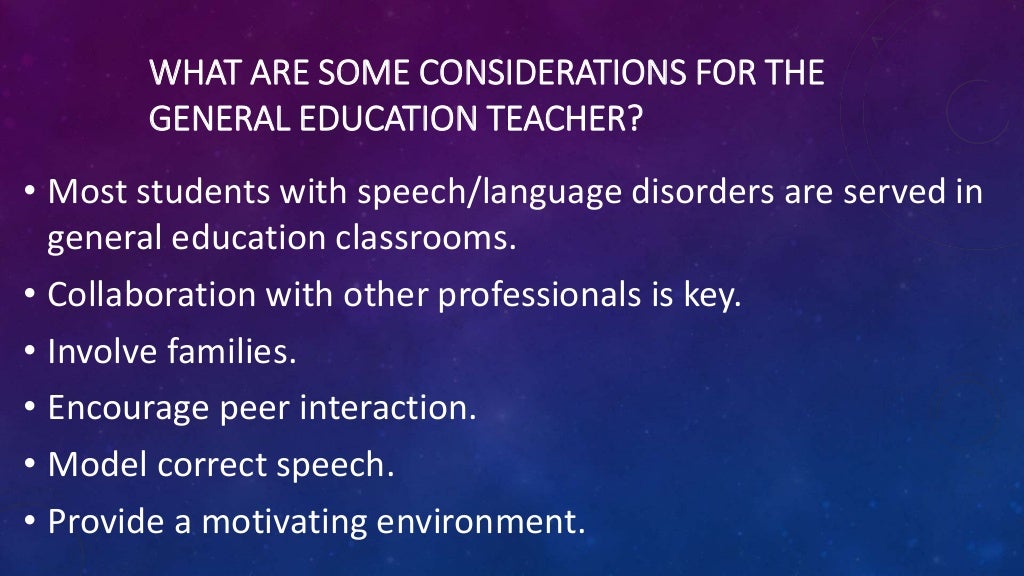 WHAT ARE SOME CONSIDERATIONS FOR THE GENERAL EDUCATION TEACHER?

• Most students with speech/language disorders are served in general education classrooms.
• Collaboration with other professionals is key.
• Involve families.
• Encourage peer interaction.
• Model correct speech.
• Provide a motivating environment.